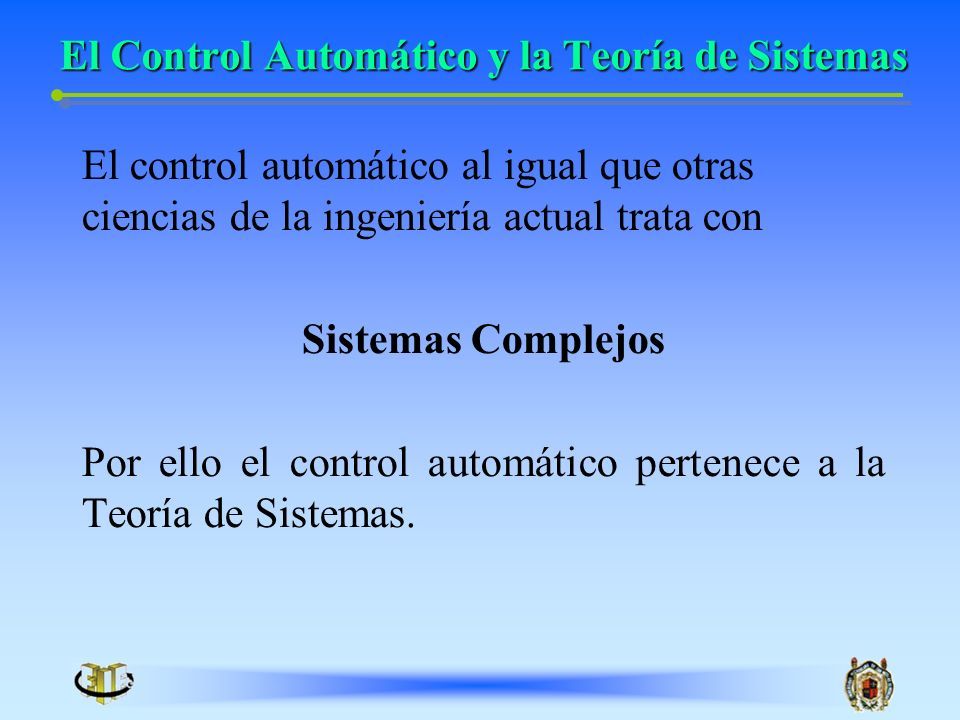 El Control Automático y la Teoría de Sistemas

El control automático al igual que otras ciencias de la ingeniería actual trata con

Sistemas Complejos

Por ello el control automático pertenece a la Teoría de Sistemas.